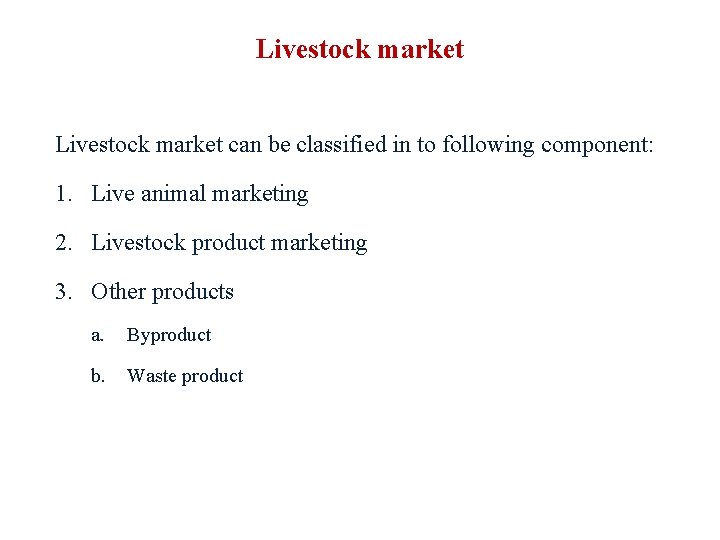 Livestock market

Livestock market can be classified in to following component:

1. Live animal marketing

2. Livestock product marketing

3. Other products

a. Byproduct

b. Waste product